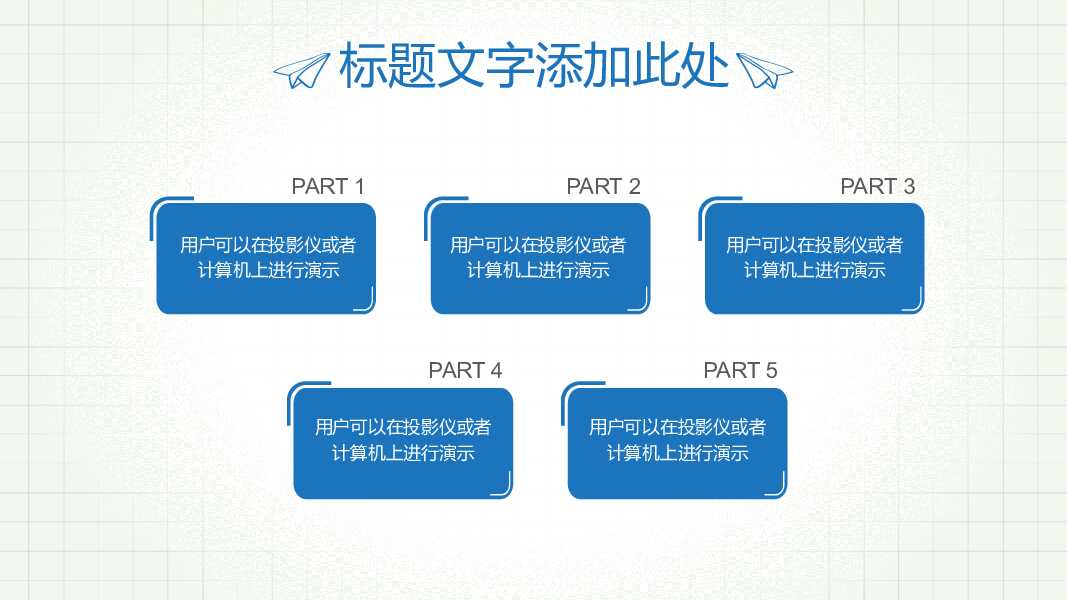 标题文字添加此处

PART 1

用户可以在投影仪或者计算机上进行演示

PART 2

用户可以在投影仪或者计算机上进行演示

PART 3

用户可以在投影仪或者计算机上进行演示

PART 4

用户可以在投影仪或者计算机上进行演示

PART 5

用户可以在投影仪或者计算机上进行演示